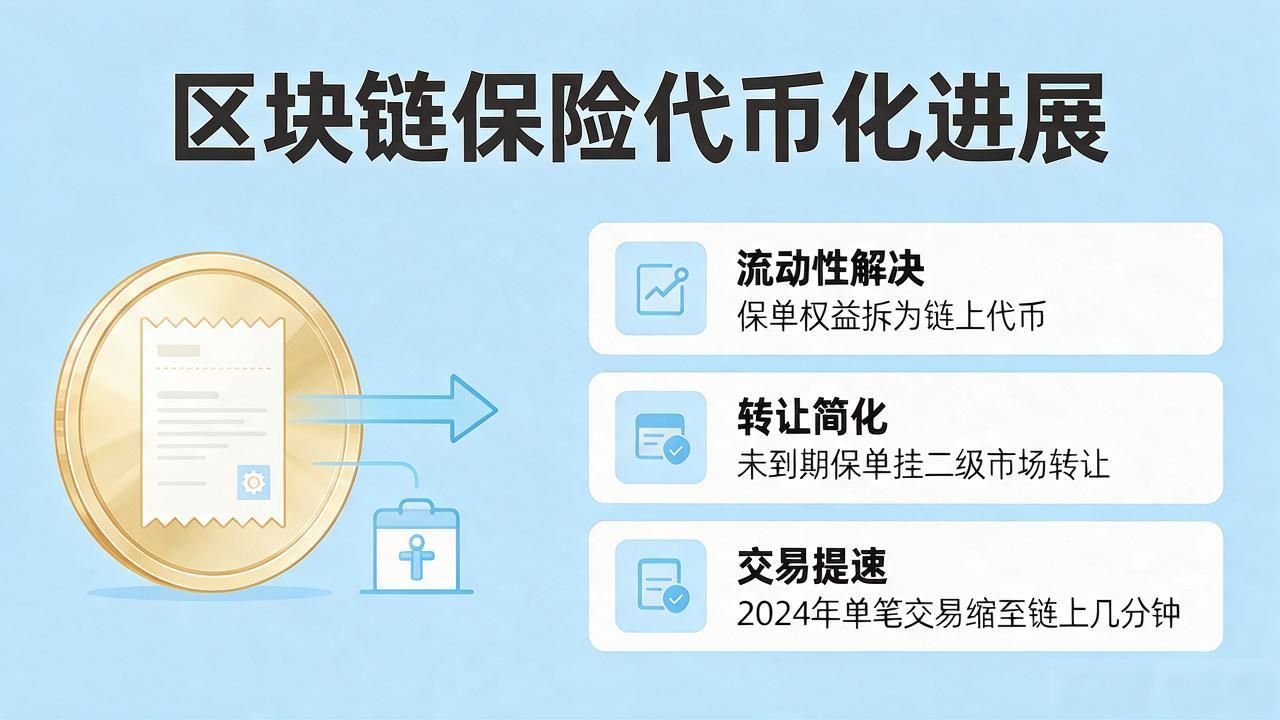 区块链保险代币化进展

流动性解决
保单权益拆为链上代币

转让简化
未到期保单挂二级市场转让

交易提速
2024年单笔交易缩至链上几分钟